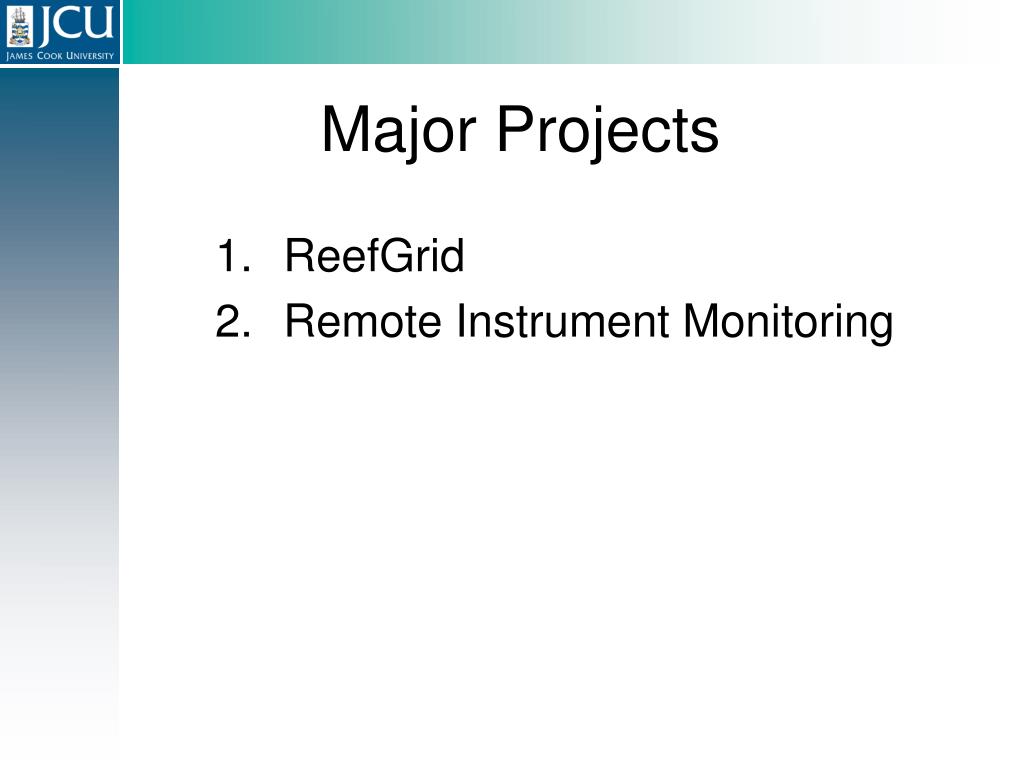 JCU
JAMES COOK UNIVERSITY

Major Projects

1. ReefGrid
2. Remote Instrument Monitoring